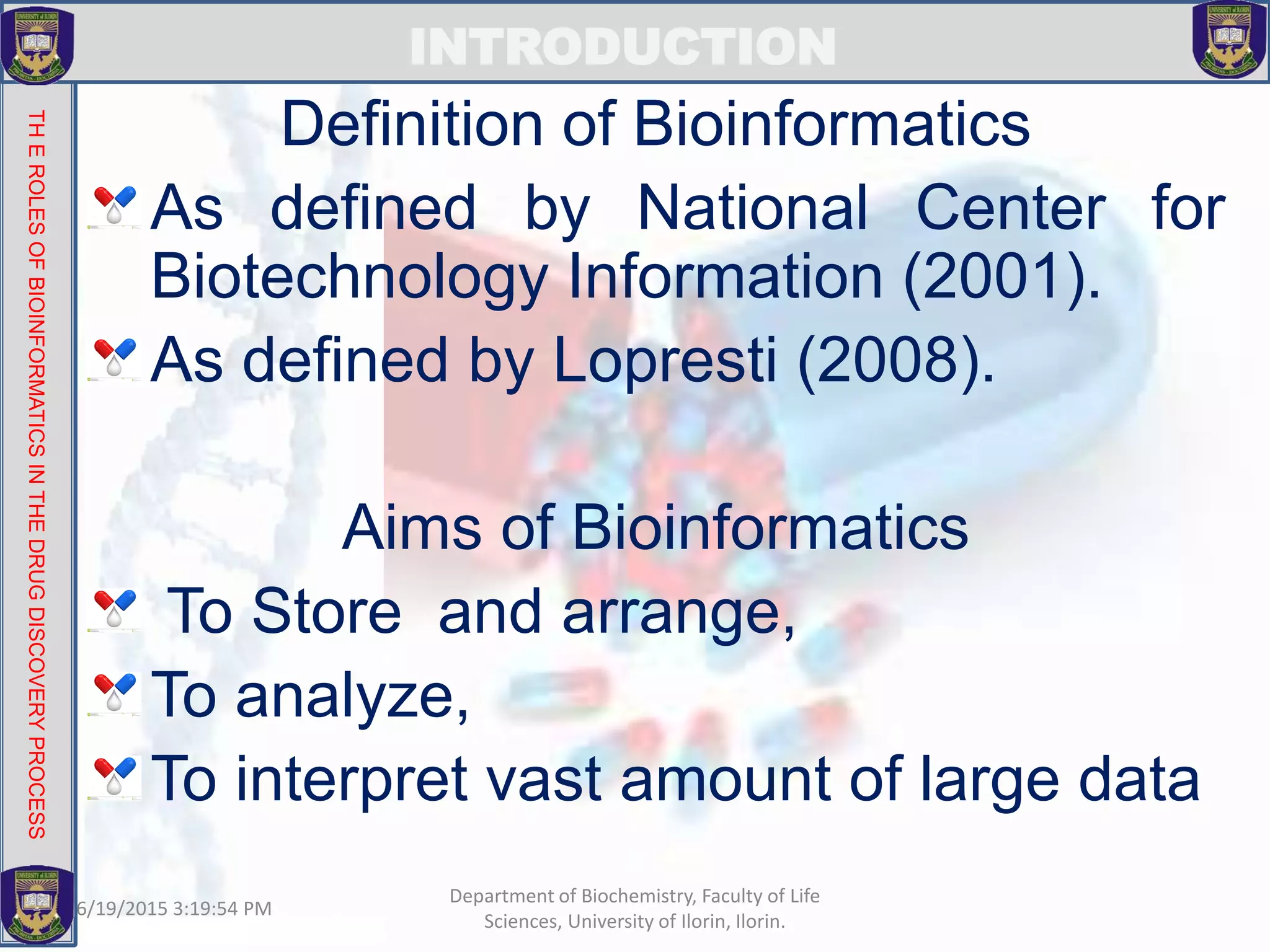 INTRODUCTION

TH E ROLES OF BIOINFORMATICS IN THE DRUG DISCOVERY PROCESS

Definition of Bioinformatics

As defined by National Center for Biotechnology Information (2001).

As defined by Lopresti (2008).

Aims of Bioinformatics

To Store and arrange,

To analyze,

To interpret vast amount of large data

6/19/2015 3:19:54 PM

Department of Biochemistry, Faculty of Life Sciences, University of Ilorin, Ilorin.